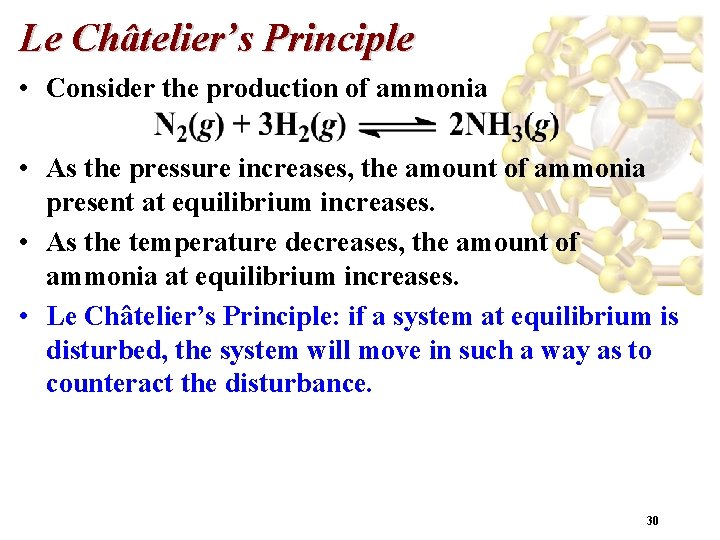 Le Châtelier's Principle

• Consider the production of ammonia

$N_2(g) + 3H_2(g) \rightleftharpoons 2NH_3(g)$

• As the pressure increases, the amount of ammonia present at equilibrium increases.

• As the temperature decreases, the amount of ammonia at equilibrium increases.

• Le Châtelier's Principle: if a system at equilibrium is disturbed, the system will move in such a way as to counteract the disturbance.

30